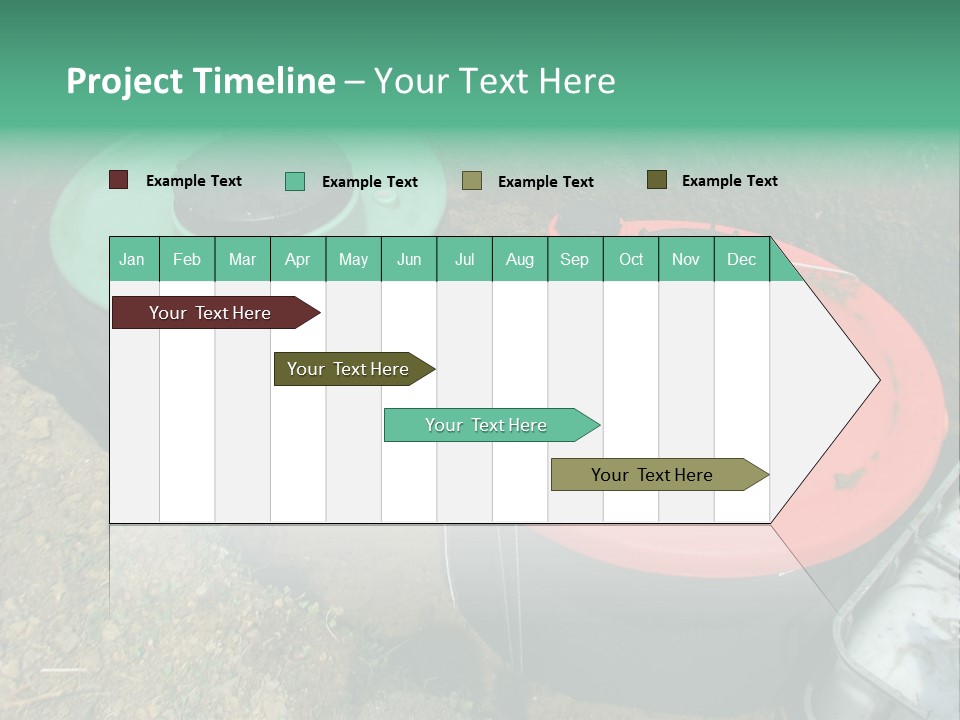 Project Timeline – Your Text Here

Example Text
Example Text
Example Text
Example Text

| Jan | Feb | Mar | Apr | May | Jun | Jul | Aug | Sep | Oct | Nov | Dec |
|---|---|---|---|---|---|---|---|---|---|---|---|

Your Text Here
Your Text Here
Your Text Here
Your Text Here